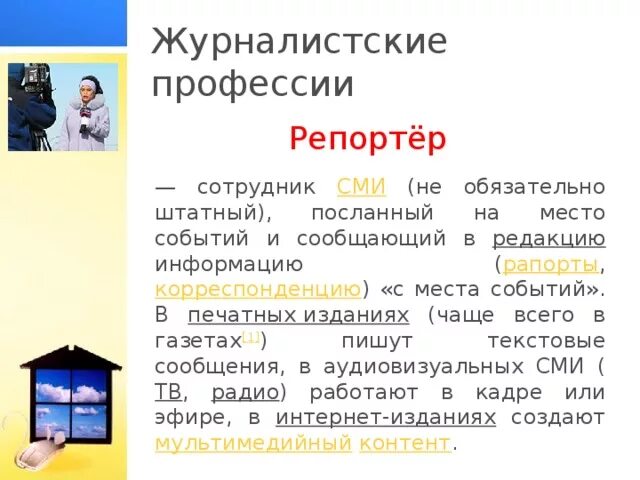 Журналистские профессии

Репортёр

— сотрудник СМИ (не обязательно штатный), посланный на место событий и сообщающий в редакцию информацию (рапорты, корреспонденцию) «с места событий». В печатных изданиях (чаще всего в газетах[1]) пишут текстовые сообщения, в аудиовизуальных СМИ ( ТВ, радио) работают в кадре или эфире, в интернет-изданиях создают мультимедийный контент.